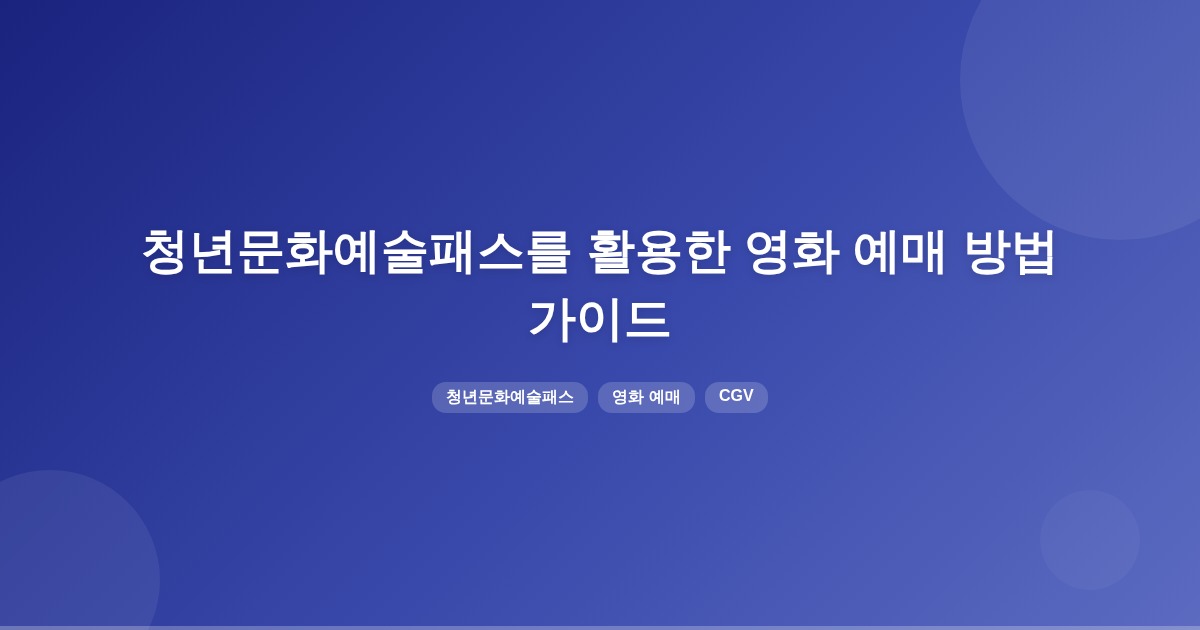 청년문화예술패스를 활용한 영화 예매 방법 가이드

청년문화예술패스

영화 예매

CGV